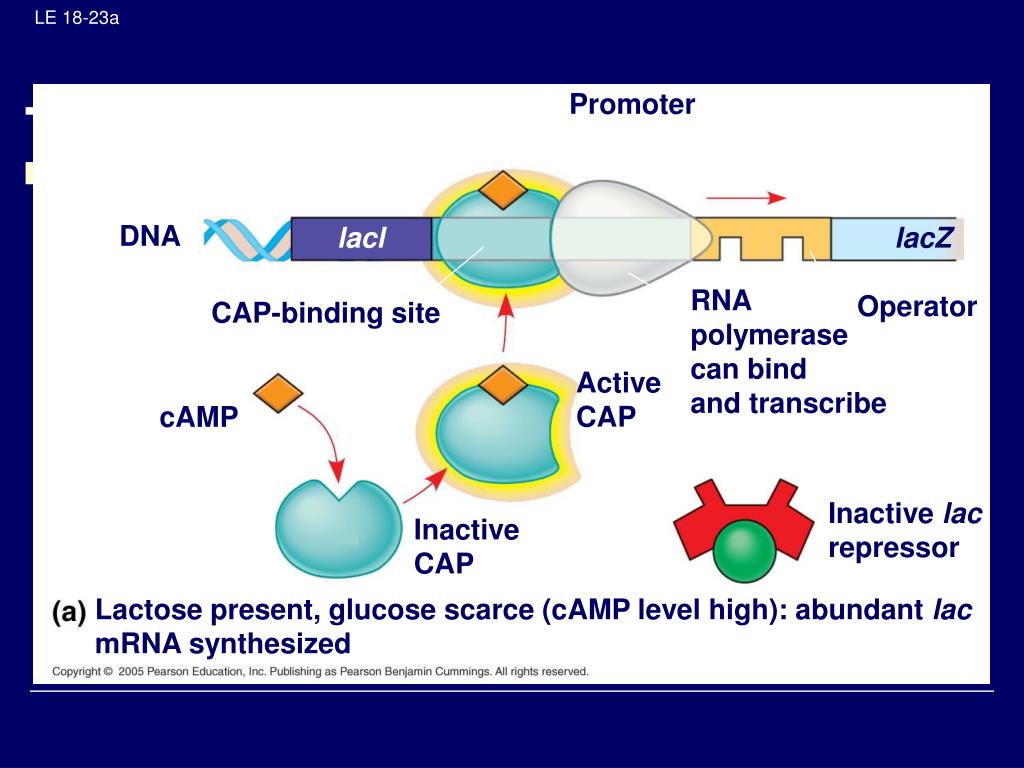 LE 18-23a

Promoter

DNA

lacI

lacZ

CAP-binding site

RNA polymerase can bind and transcribe

Operator

cAMP

Active CAP

Inactive CAP

Inactive lac repressor

(a) Lactose present, glucose scarce (cAMP level high): abundant lac mRNA synthesized

Copyright © 2005 Pearson Education, Inc. Publishing as Pearson Benjamin Cummings. All rights reserved.